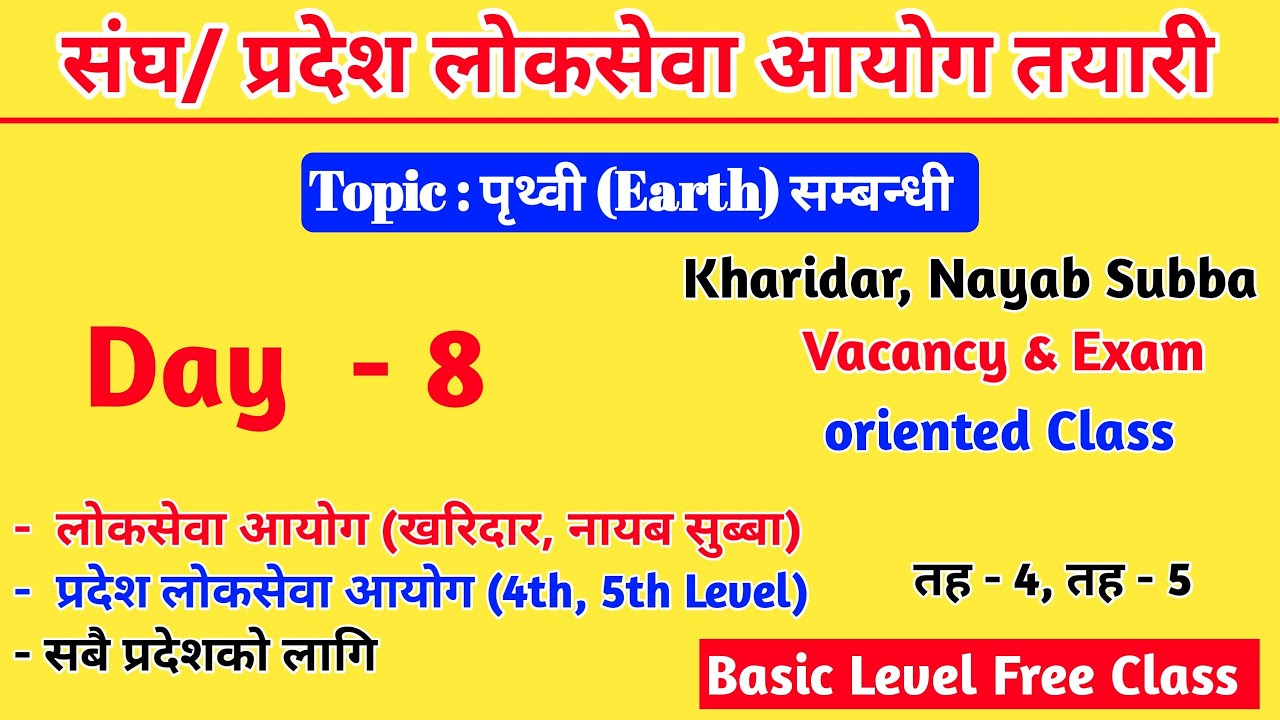 संघ/ प्रदेश लोकसेवा आयोग तयारी

Topic : पृथ्वी (Earth) सम्बन्धी

Day - 8

Kharidar, Nayab Subba
Vacancy & Exam
oriented Class

- लोकसेवा आयोग (खरिदार, नायब सुब्बा)
- प्रदेश लोकसेवा आयोग (4th, 5th Level)
- सबै प्रदेशको लागि

तह - 4, तह - 5

Basic Level Free Class